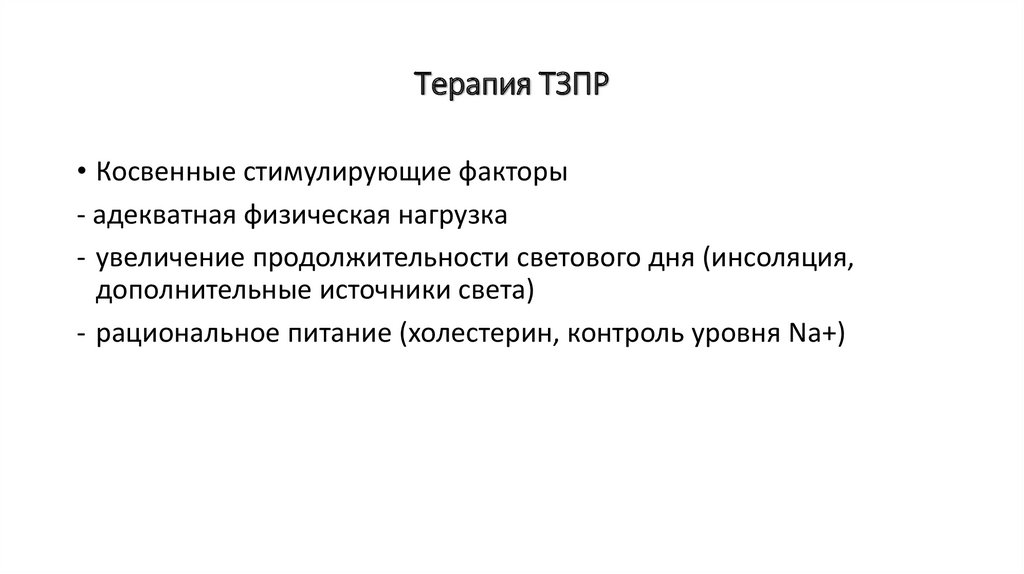 Терапия ТЗПР

• Косвенные стимулирующие факторы

- адекватная физическая нагрузка

- увеличение продолжительности светового дня (инсоляция, дополнительные источники света)

- рациональное питание (холестерин, контроль уровня Na+)